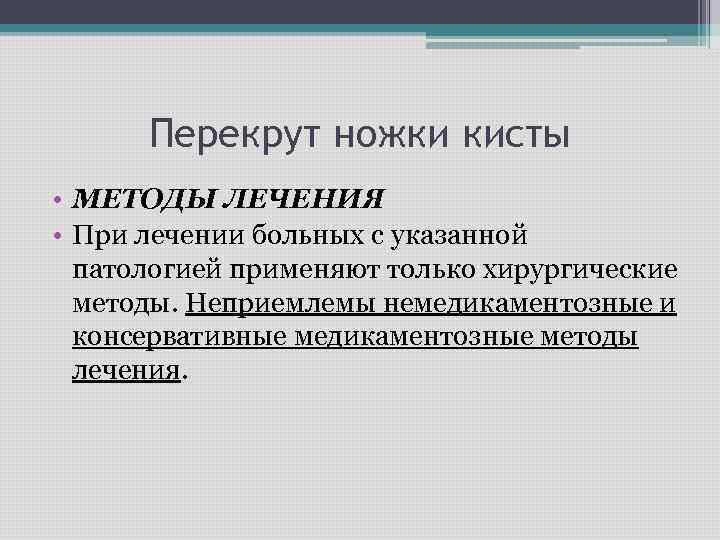 Перекрут ножки кисты

• МЕТОДЫ ЛЕЧЕНИЯ
• При лечении больных с указанной патологией применяют только хирургические методы. Неприемлемы немедикаментозные и консервативные медикаментозные методы лечения.